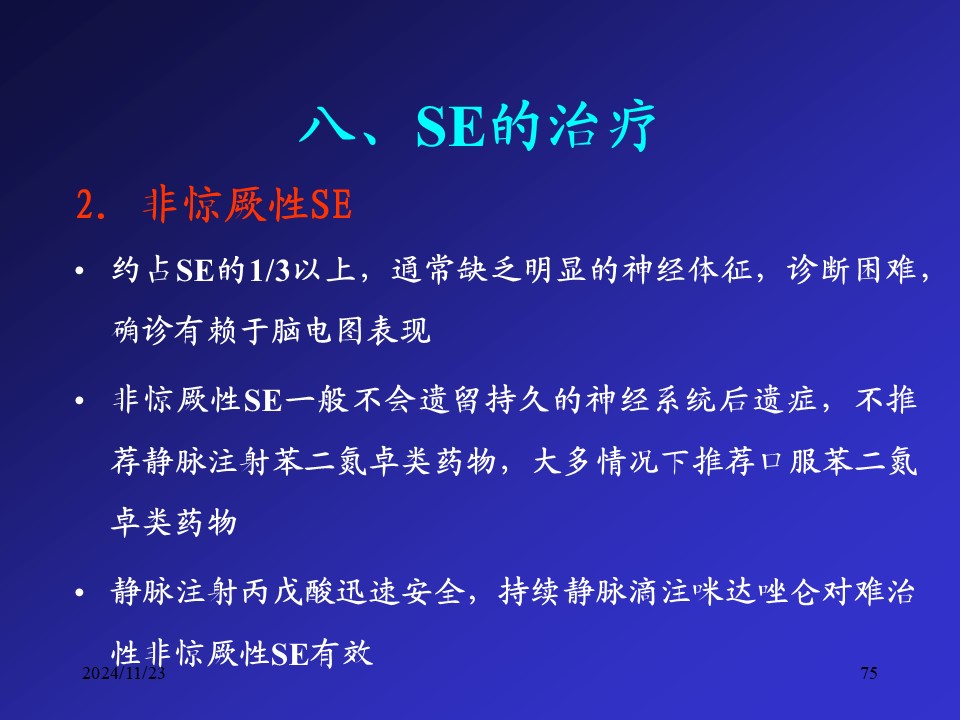 八、SE的治疗

2. 非惊厥性SE

• 约占SE的1/3以上，通常缺乏明显的神经体征，诊断困难，确诊有赖于脑电图表现

• 非惊厥性SE一般不会遗留持久的神经系统后遗症，不推荐静脉注射苯二氮卓类药物，大多情况下推荐口服苯二氮卓类药物

• 静脉注射丙戊酸迅速安全，持续静脉滴注咪达唑仑对难治性非惊厥性SE有效

2024/11/23

75